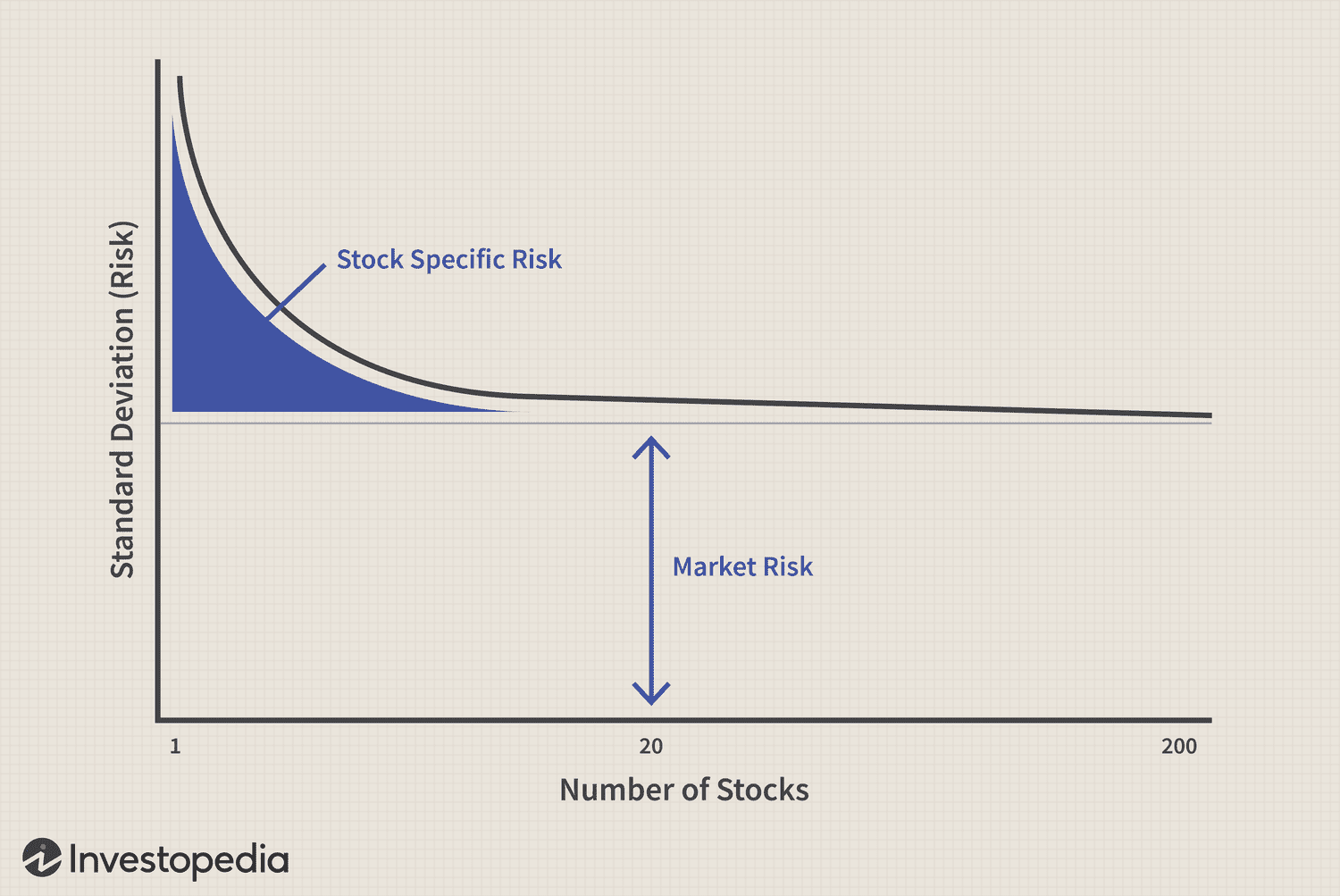 Standard Deviation (Risk)

Stock Specific Risk

Market Risk

1

20

200

Number of Stocks

Investopedia